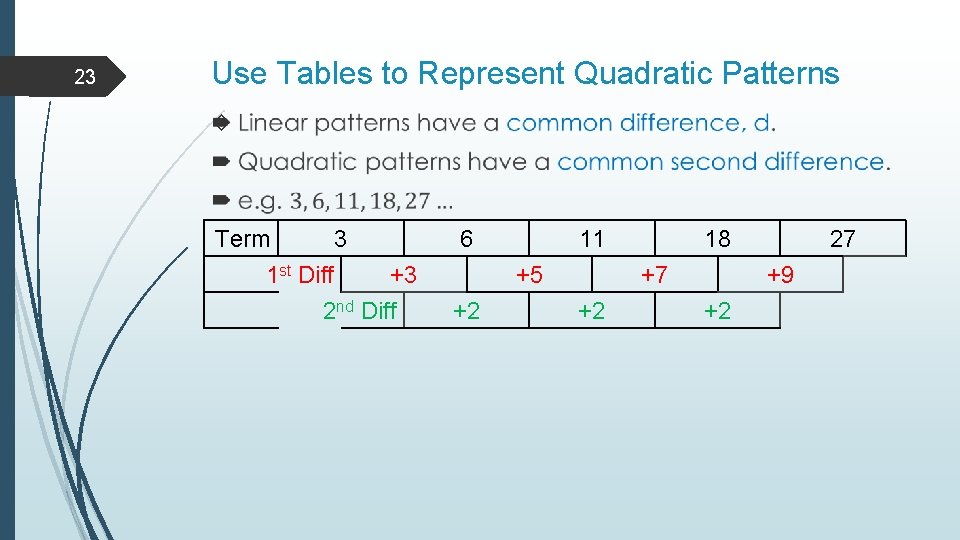 23

Use Tables to Represent Quadratic Patterns

Linear patterns have a common difference, d.

Quadratic patterns have a common second difference.

e.g. $3, 6, 11, 18, 27 \ldots$

| Term | 3 | 6 | 11 | 18 | 27 |
|---|---|---|---|---|---|
| 1st Diff | +3 | +5 | +7 | +9 | |
| 2nd Diff | +2 | +2 | +2 | | |